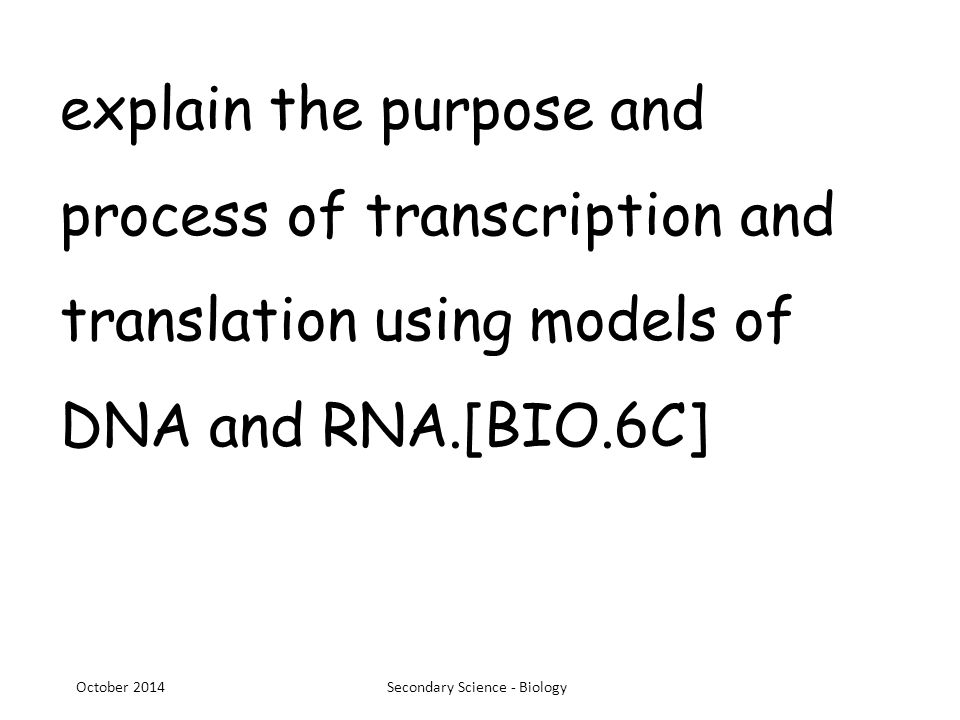 explain the purpose and process of transcription and translation using models of DNA and RNA.[BIO.6C]

October 2014

Secondary Science - Biology